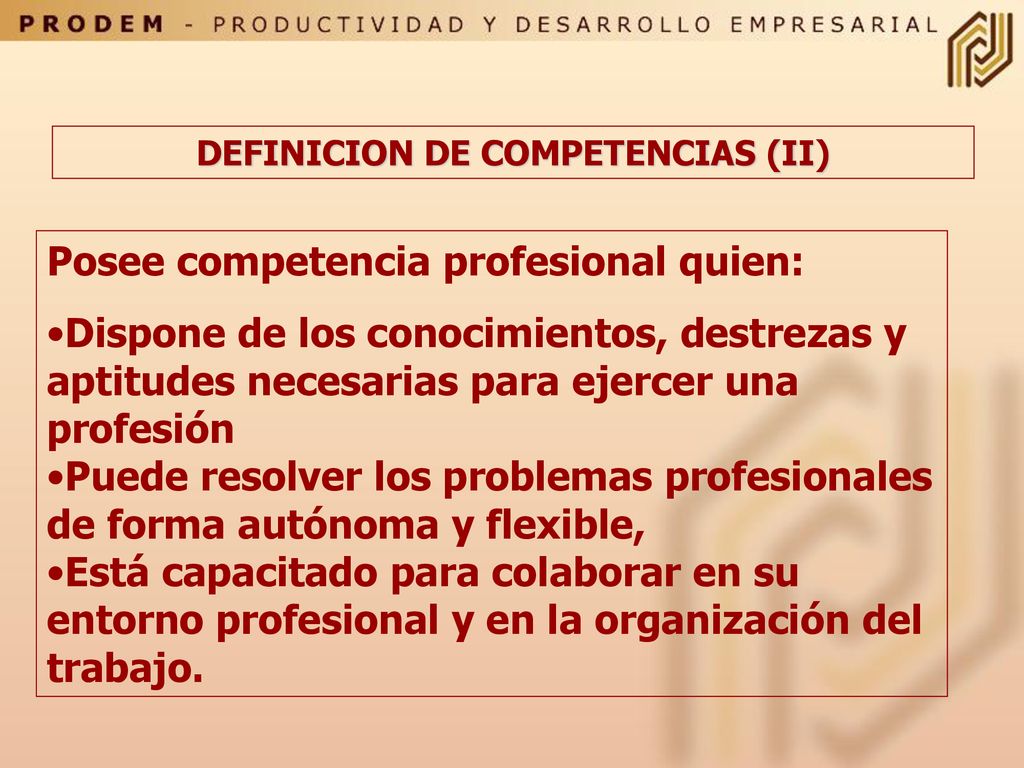 PRODEM - PRODUCTIVIDAD Y DESARROLLO EMPRESARIAL

DEFINICION DE COMPETENCIAS (II)

Posee competencia profesional quien:

•Dispone de los conocimientos, destrezas y aptitudes necesarias para ejercer una profesión
•Puede resolver los problemas profesionales de forma autónoma y flexible,
•Está capacitado para colaborar en su entorno profesional y en la organización del trabajo.